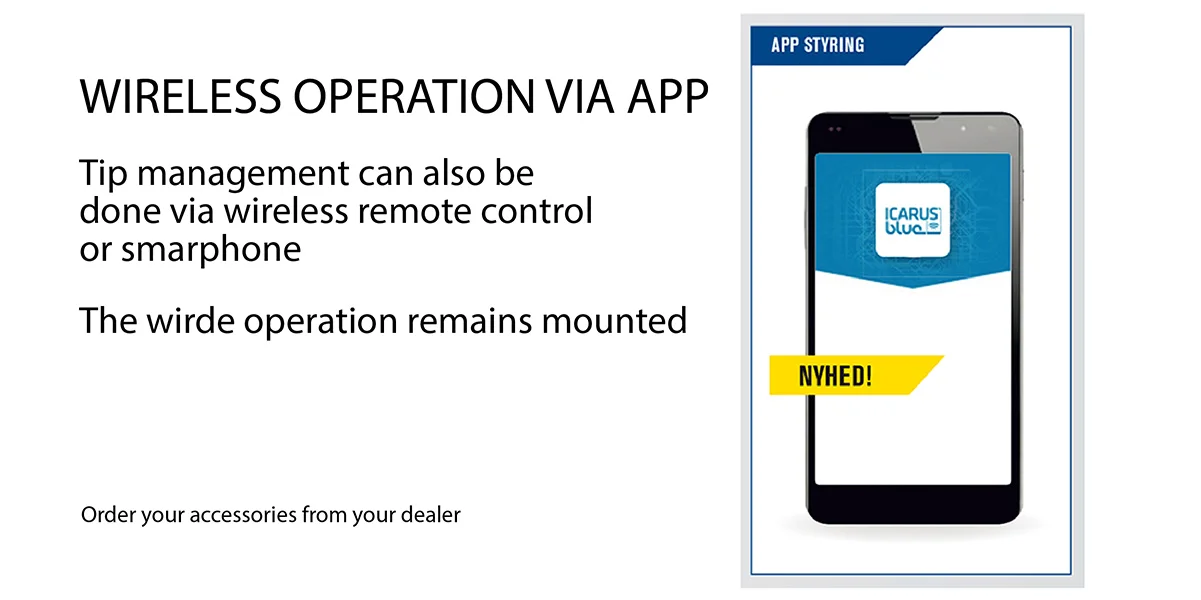 WIRELESS OPERATION VIA APP

Tip management can also be done via wireless remote control or smarphone

The wirde operation remains mounted

Order your accessories from your dealer

APP STYRING

ICARUS blue

NYHED!